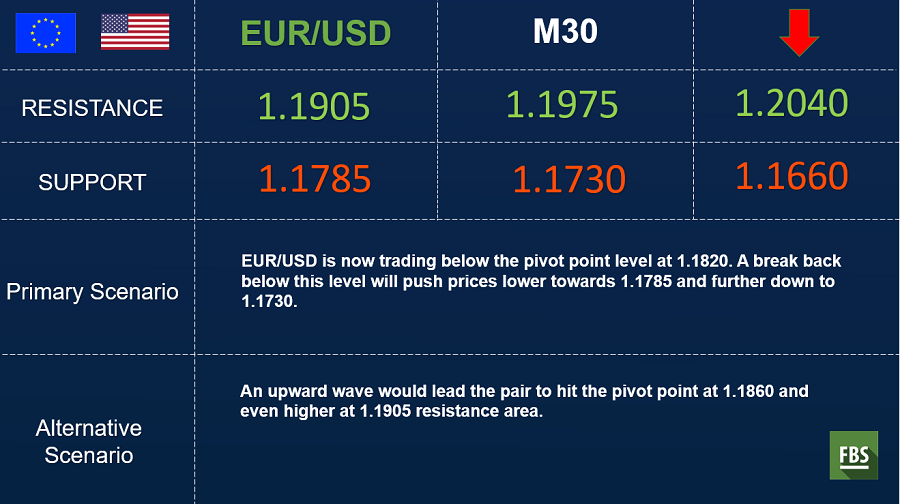 | | EUR/USD | M30 | |
|---|---|---|---|
| RESISTANCE | 1.1905 | 1.1975 | 1.2040 |
| SUPPORT | 1.1785 | 1.1730 | 1.1660 |

Primary Scenario

EUR/USD is now trading below the pivot point level at 1.1820. A break back below this level will push prices lower towards 1.1785 and further down to 1.1730.

Alternative Scenario

An upward wave would lead the pair to hit the pivot point at 1.1860 and even higher at 1.1905 resistance area.

FBS